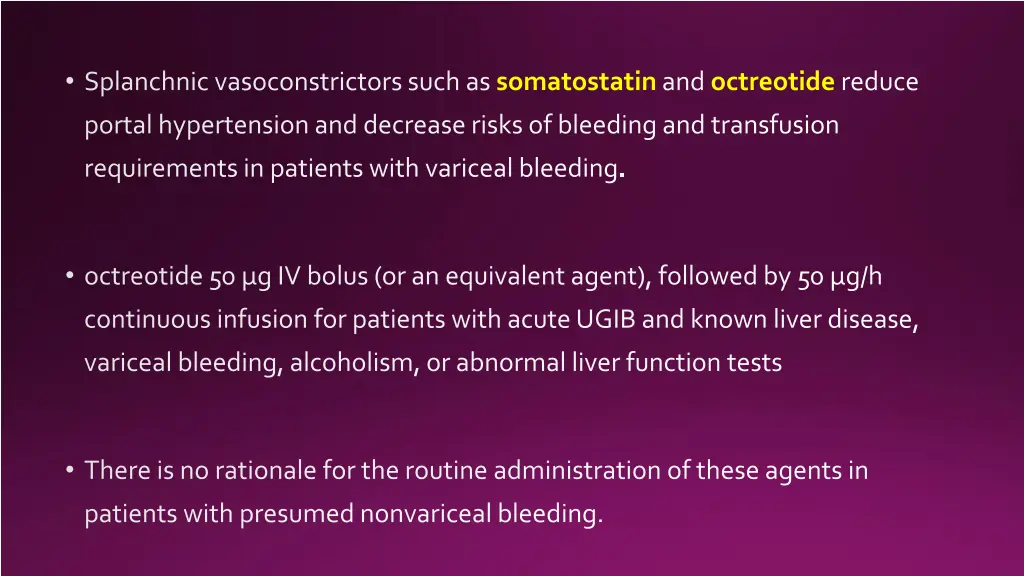 • Splanchnic vasoconstrictors such as somatostatin and octreotide reduce portal hypertension and decrease risks of bleeding and transfusion requirements in patients with variceal bleeding.

• octreotide 50 µg IV bolus (or an equivalent agent), followed by 50 µg/h continuous infusion for patients with acute UGIB and known liver disease, variceal bleeding, alcoholism, or abnormal liver function tests

• There is no rationale for the routine administration of these agents in patients with presumed nonvariceal bleeding.